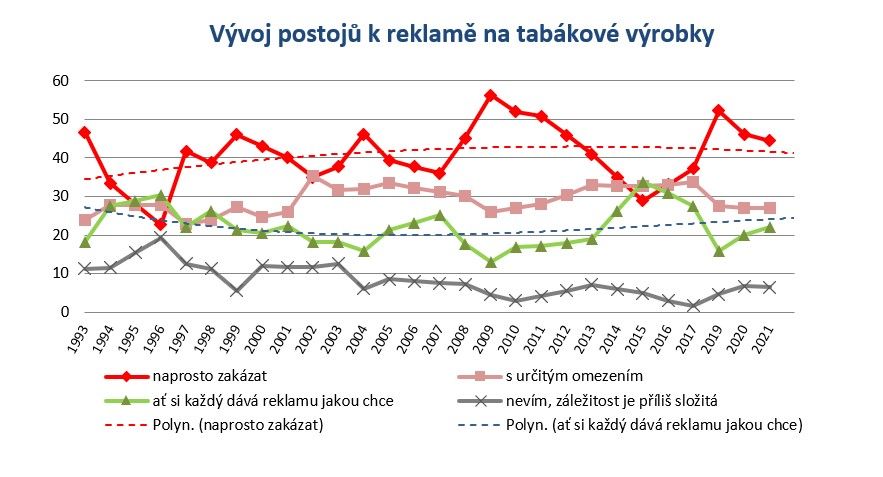 Vývoj postojů k reklamě na tabákové výrobky

60
50
40
30
20
10
0

1993
1994
1995
1996
1997
1998
1999
2000
2001
2002
2003
2004
2005
2006
2007
2008
2009
2010
2011
2012
2013
2014
2015
2016
2017
2019
2020
2021

naprosto zakázat
s určitým omezením
ať si každý dává reklamu jakou chce
nevím, záležitost je příliš složitá
Polyn. (naprosto zakázat)
Polyn. (ať si každý dává reklamu jakou chce)